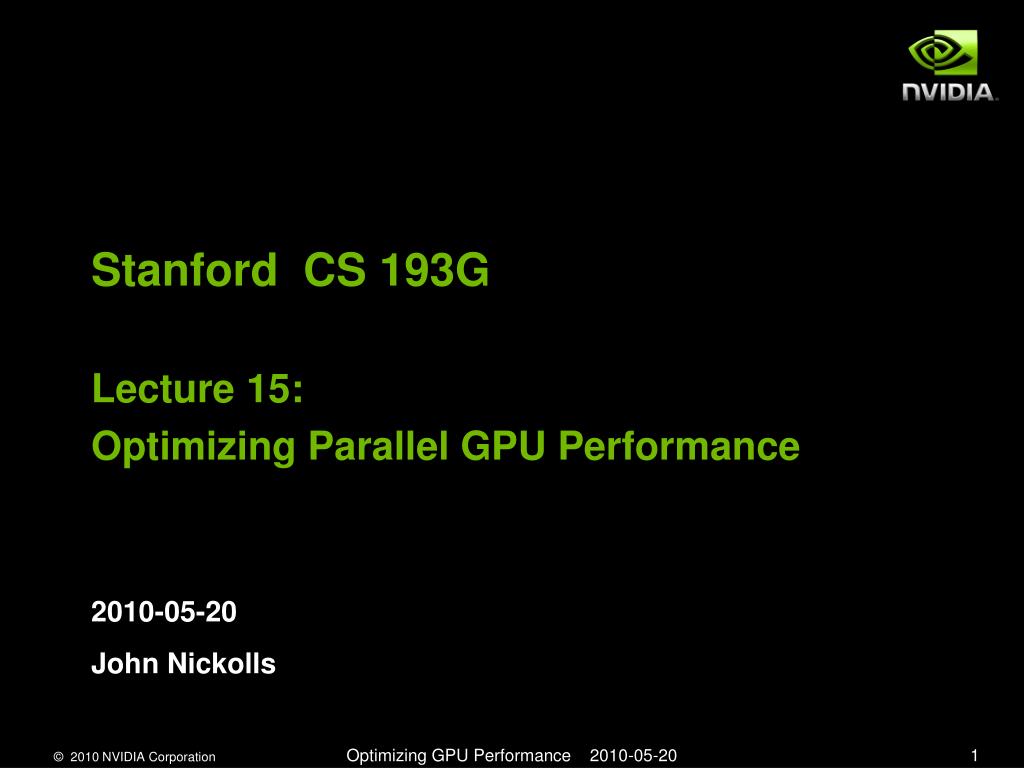 NVIDIA.

Stanford CS 193G

Lecture 15:
Optimizing Parallel GPU Performance

2010-05-20
John Nickolls

© 2010 NVIDIA Corporation Optimizing GPU Performance 2010-05-20 1